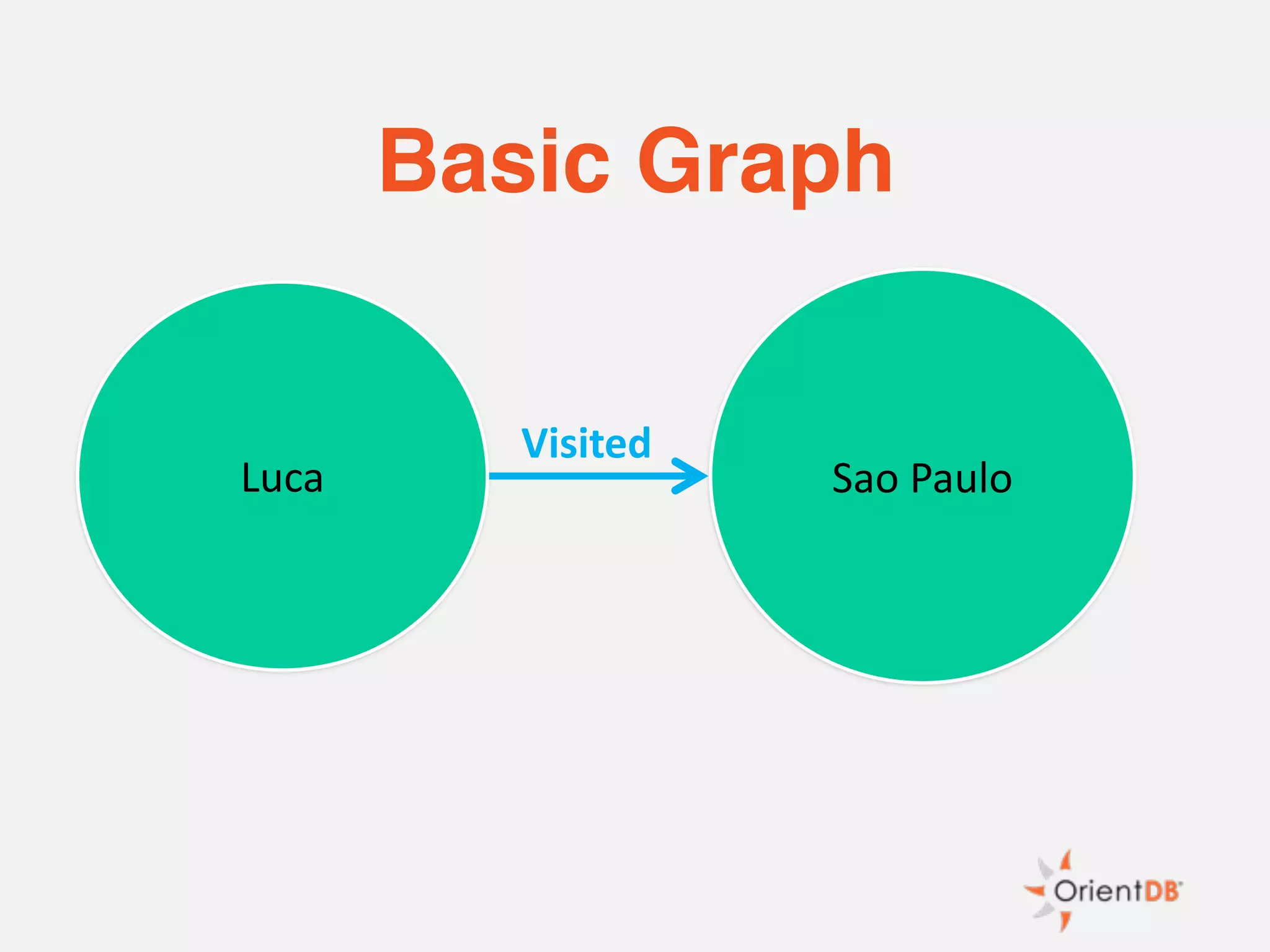 Basic Graph

Luca

Visited

Sao Paulo

OrientDB